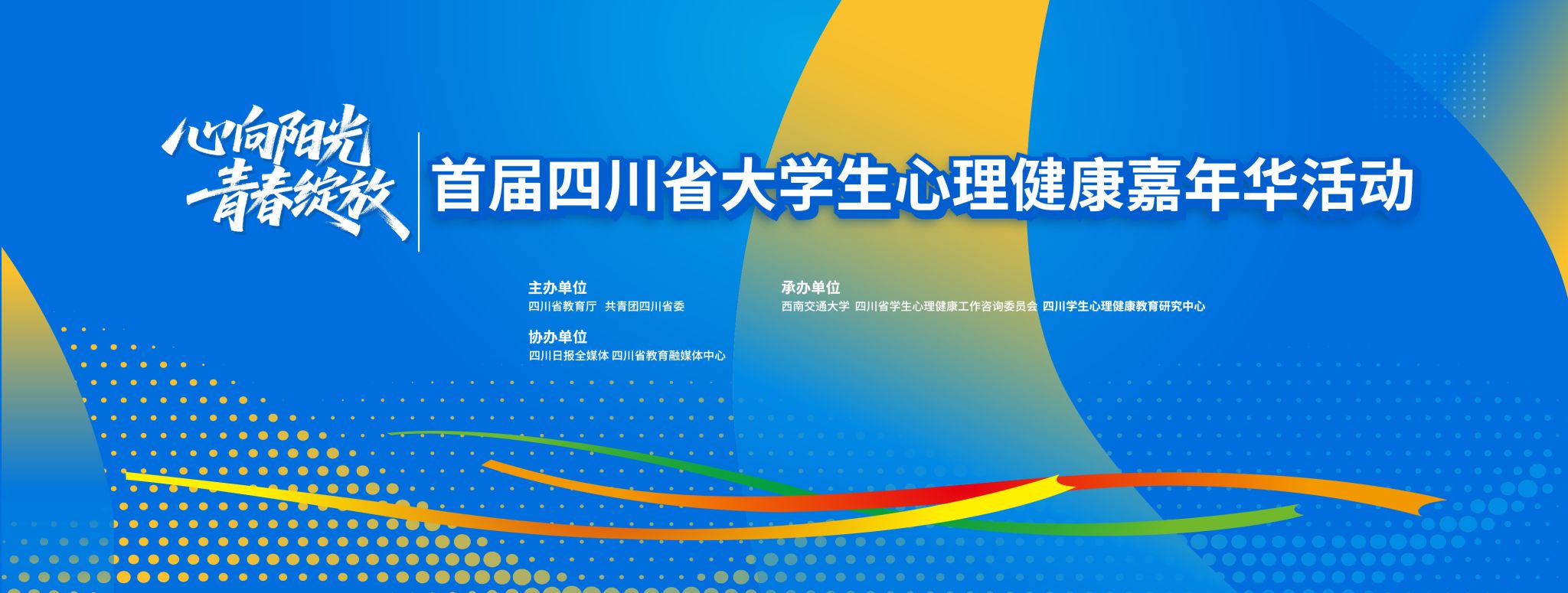 心向阳光
青春绽放

首届四川省大学生心理健康嘉年华活动

主办单位
四川省教育厅 共青团四川省委

协办单位
四川日报全媒体 四川省教育融媒体中心

承办单位
西南交通大学 四川省学生心理健康工作咨询委员会 四川学生心理健康教育研究中心